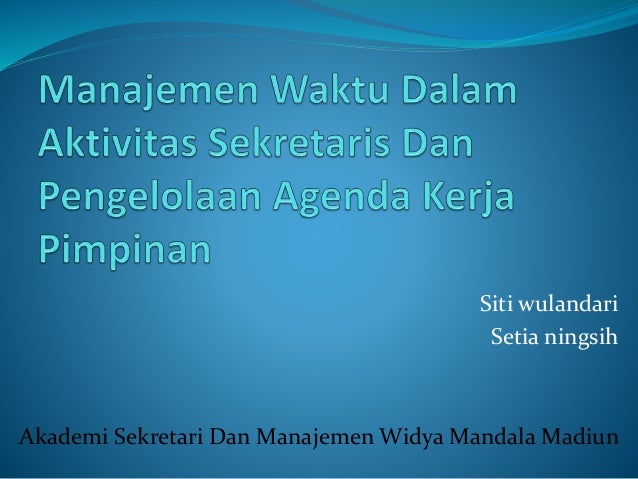 Manajemen Waktu Dalam Aktivitas Sekretaris Dan Pengelolaan Agenda Kerja Pimpinan

Siti wulandari
Setia ningsih

Akademi Sekretari Dan Manajemen Widya Mandala Madiun